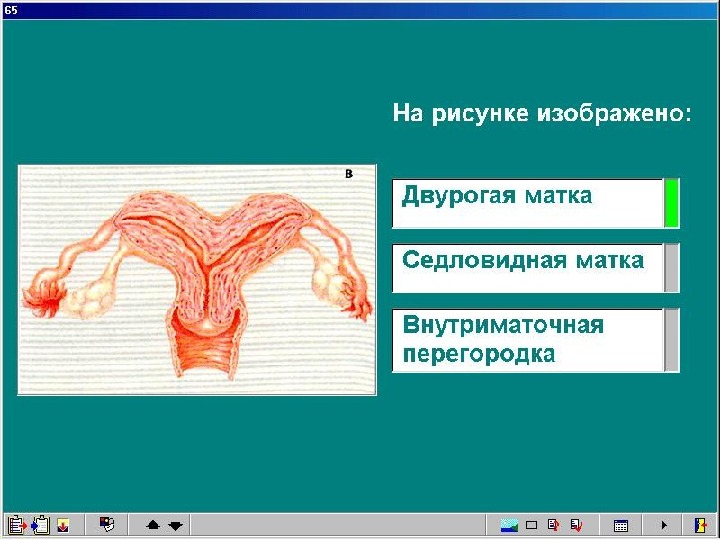 65

На рисунке изображено:

в

Двурогая матка

Седловидная матка

Внутриматочная перегородка